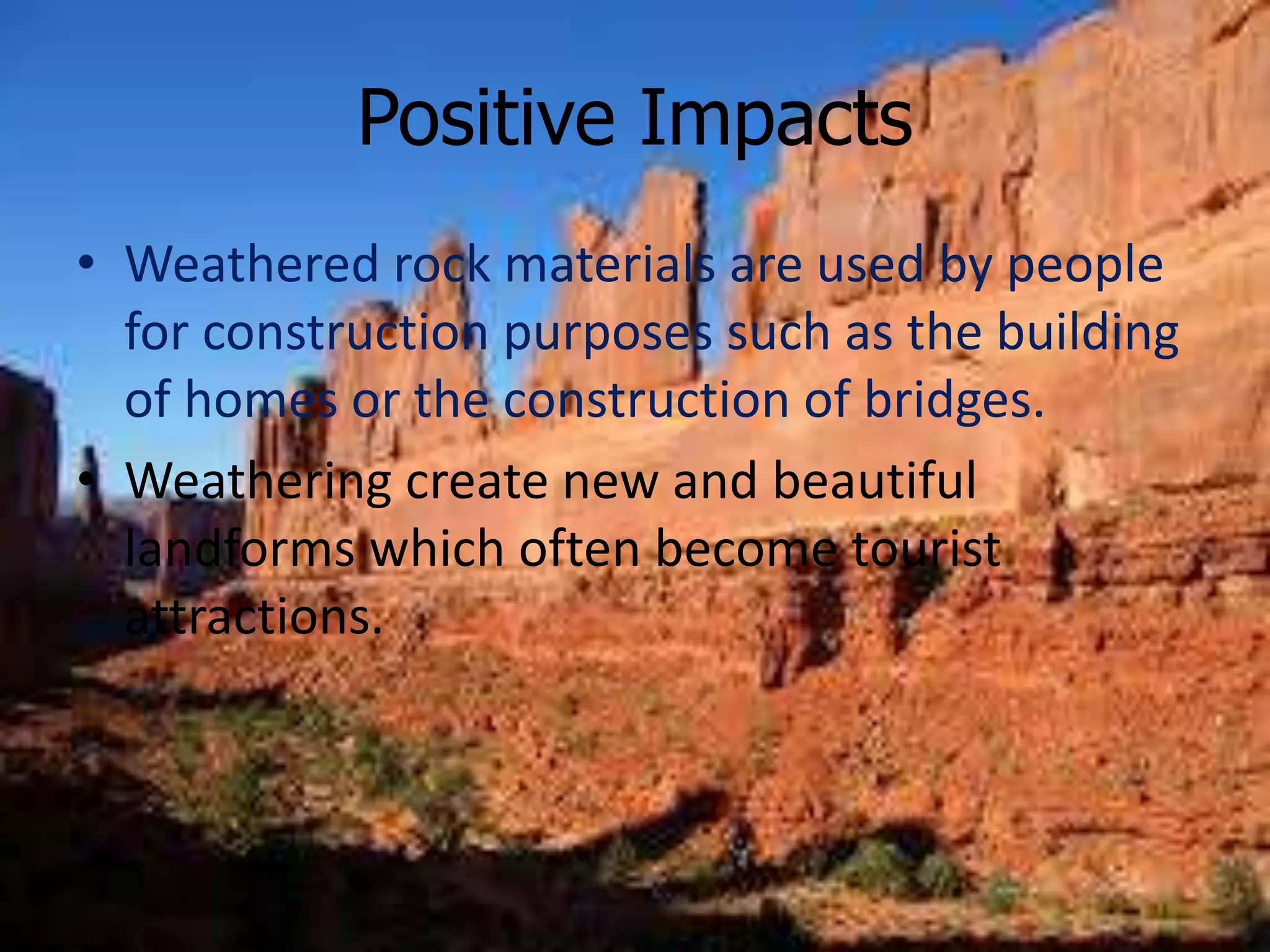 Positive Impacts

• Weathered rock materials are used by people for construction purposes such as the building of homes or the construction of bridges.

• Weathering create new and beautiful landforms which often become tourist attractions.